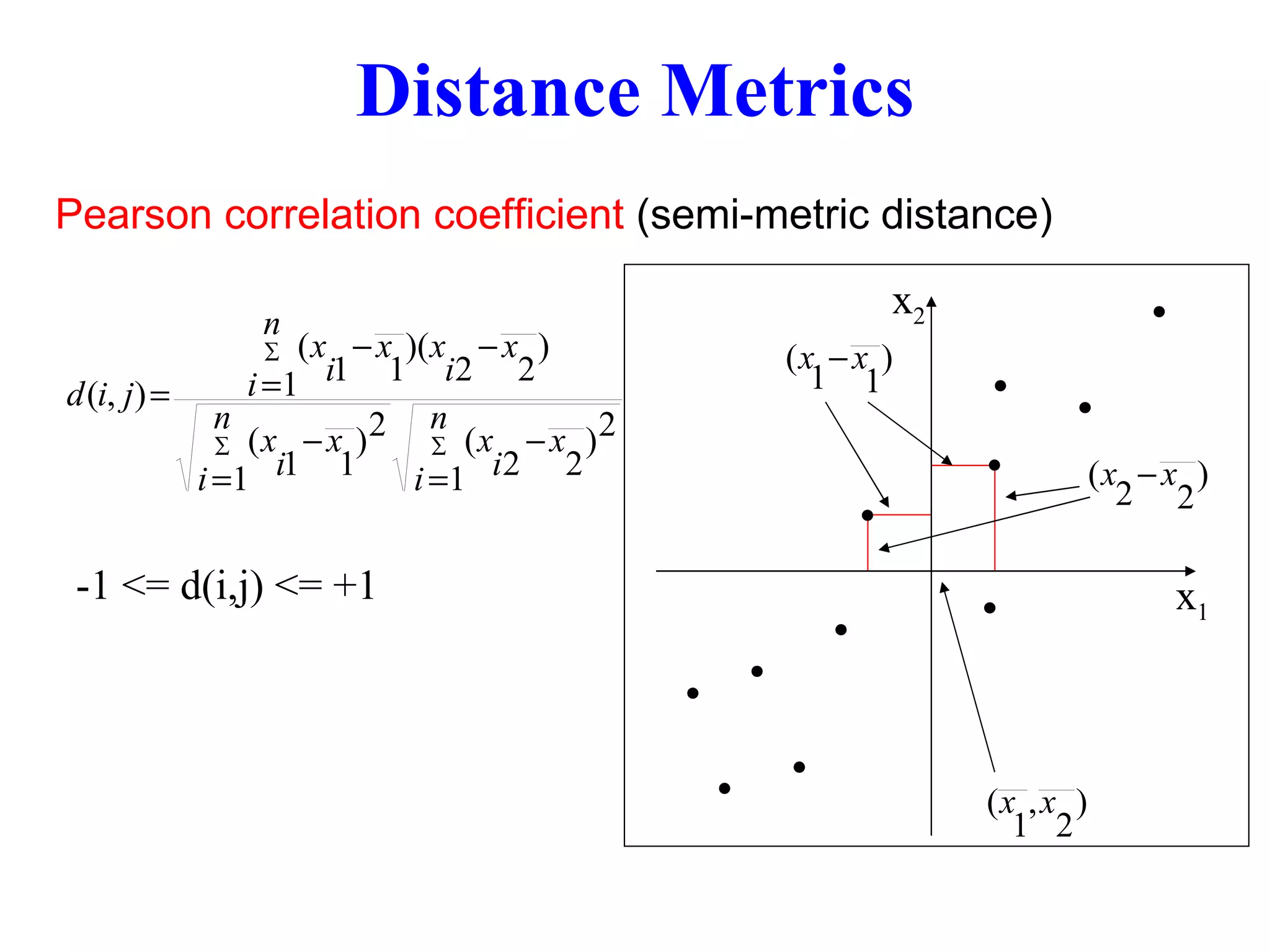 Distance Metrics

Pearson correlation coefficient (semi-metric distance)

$d(i,j)=\frac{\sum_{i=1}^{n}(x_{i1}-\overline{x_1})(x_{i2}-\overline{x_2})}{\sqrt{\sum_{i=1}^{n}(x_{i1}-\overline{x_1})^2}\sqrt{\sum_{i=1}^{n}(x_{i2}-\overline{x_2})^2}}$

-1 <= d(i,j) <= +1

$x_2$

$(x_1-\overline{x_1})$

$(x_2-\overline{x_2})$

$x_1$

$(\overline{x_1},\overline{x_2})$